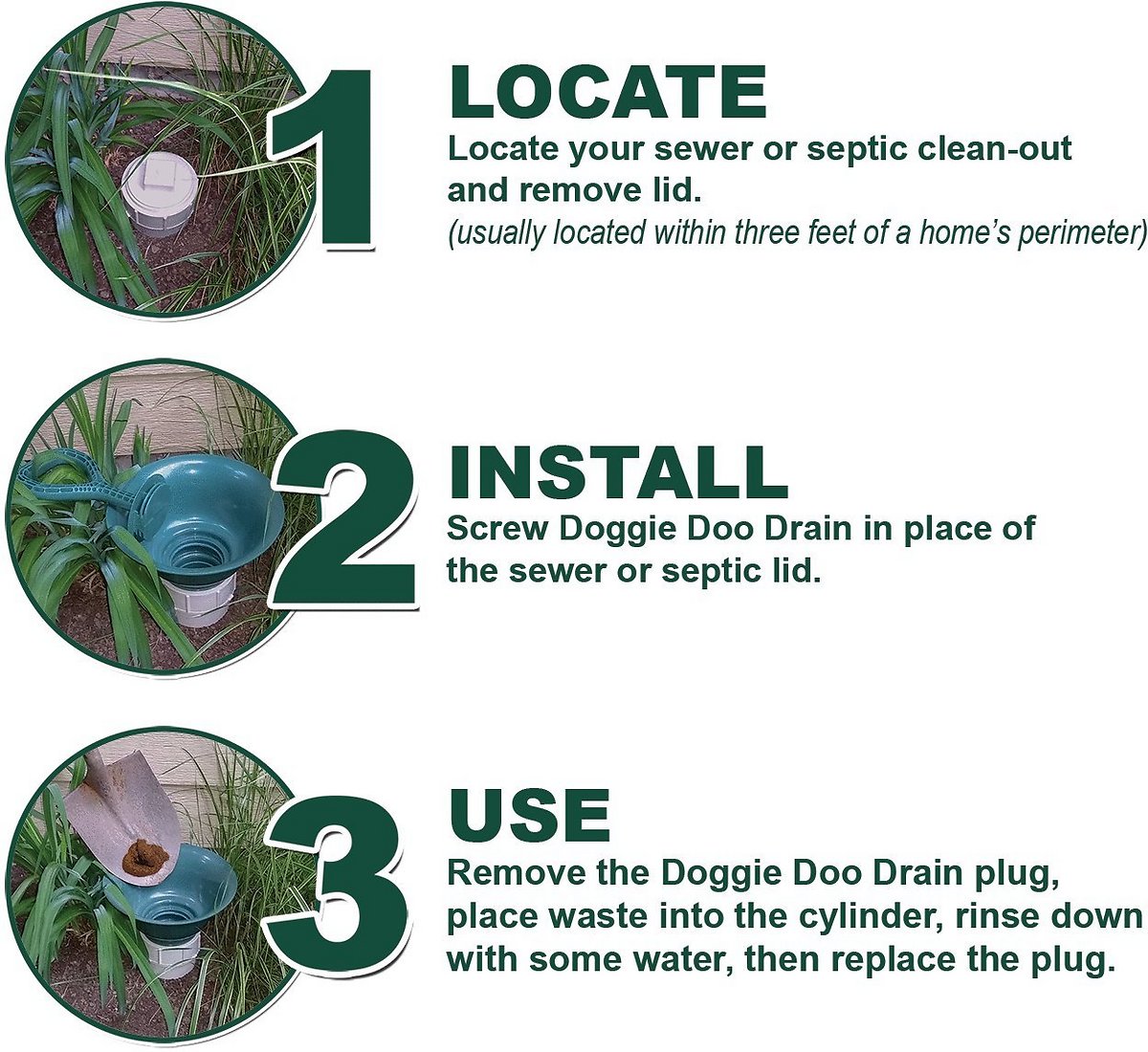 1

LOCATE

Locate your sewer or septic clean-out and remove lid.
(usually located within three feet of a home's perimeter)

2

INSTALL

Screw Doggie Doo Drain in place of the sewer or septic lid.

3

USE

Remove the Doggie Doo Drain plug, place waste into the cylinder, rinse down with some water, then replace the plug.